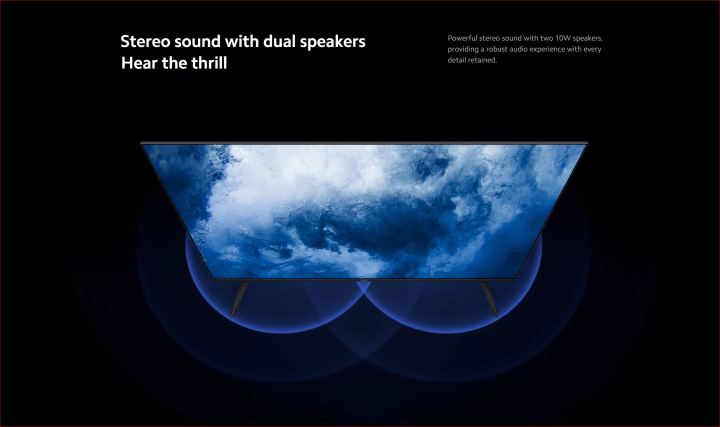 Stereo sound with dual speakers
Hear the thrill

Powerful stereo sound with two 10W speakers, providing a robust audio experience with every detail retained.